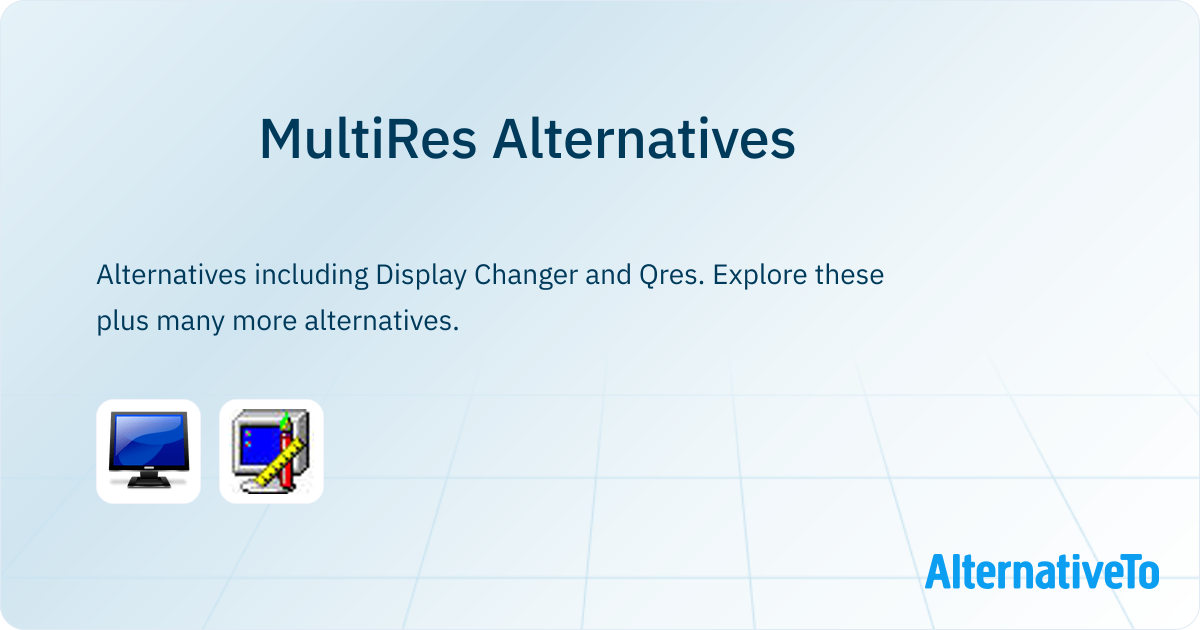 MultiRes Alternatives

Alternatives including Display Changer and Qres. Explore these plus many more alternatives.

AlternativeTo